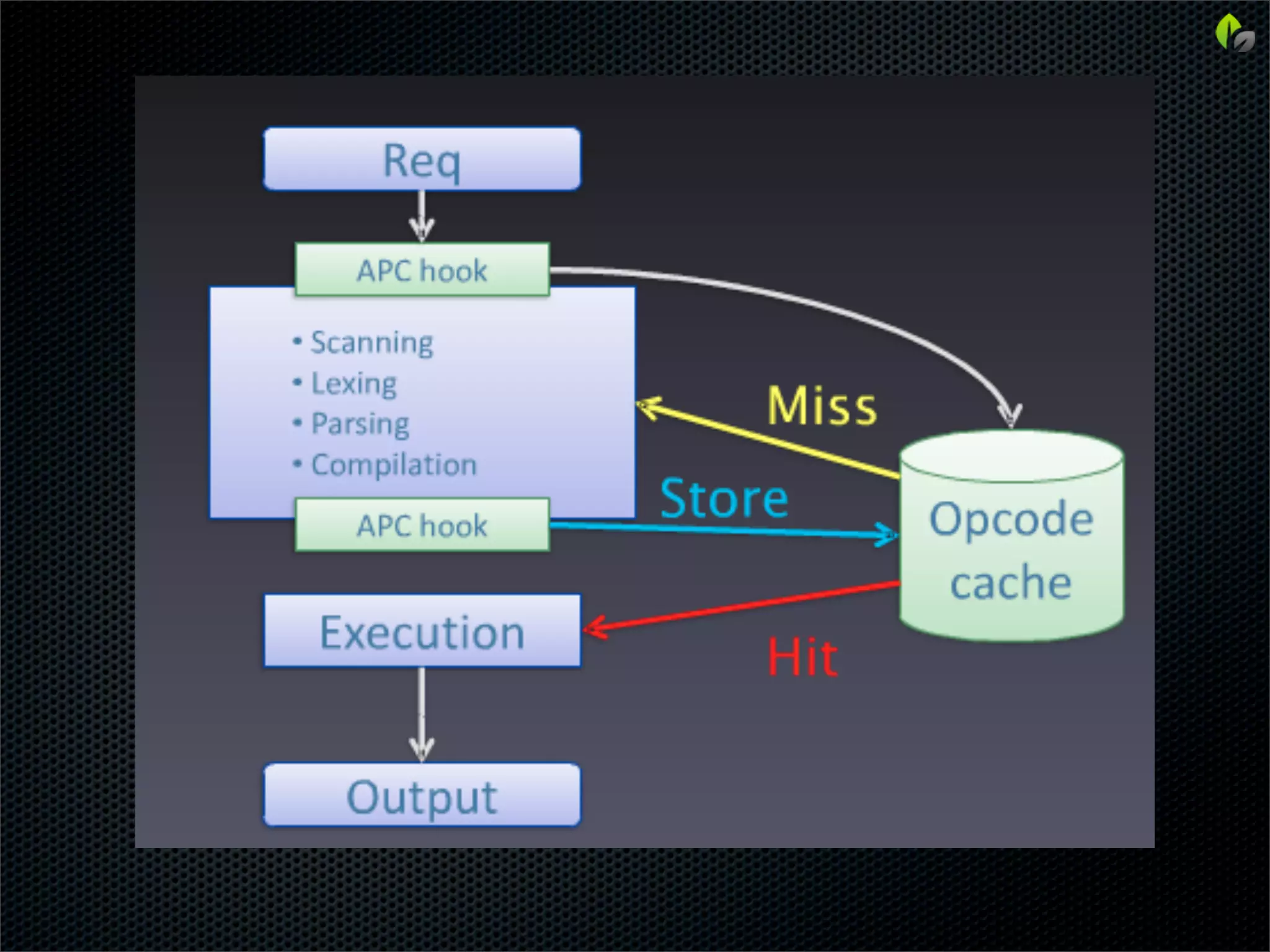 Req

APC hook

• Scanning
• Lexing
• Parsing
• Compilation

APC hook

Miss

Store

Opcode cache

Execution

Hit

Output